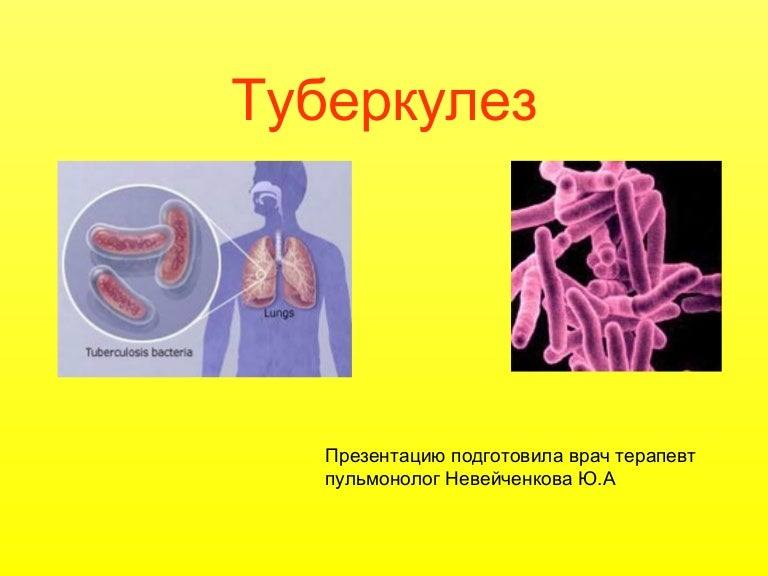 Туберкулез

Lungs

Tuberculosis bacteria

Презентацию подготовила врач терапевт пульмонолог Невейченкова Ю.А